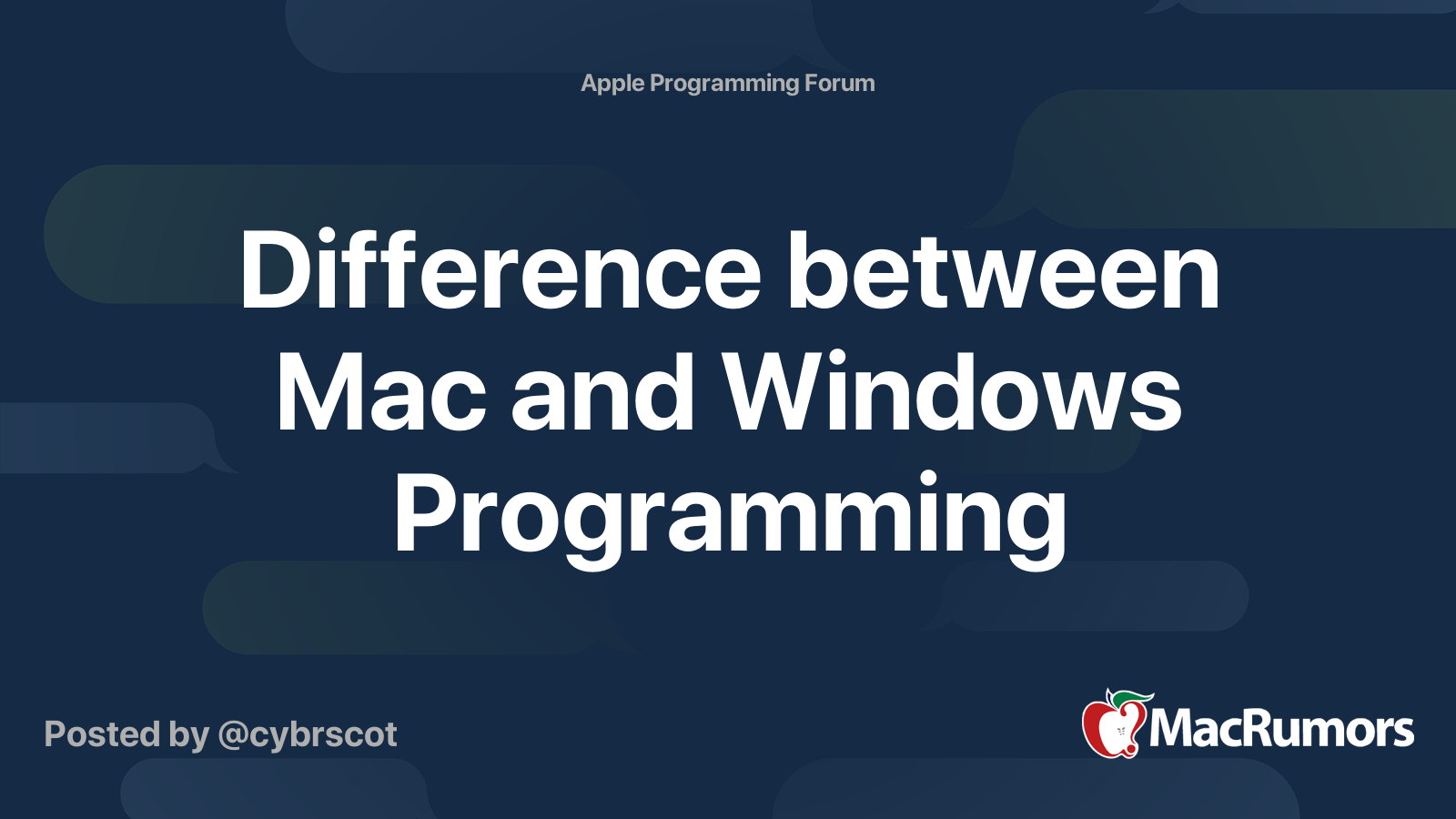 Apple Programming Forum

Difference between Mac and Windows Programming

Posted by @cybrscot

MacRumors